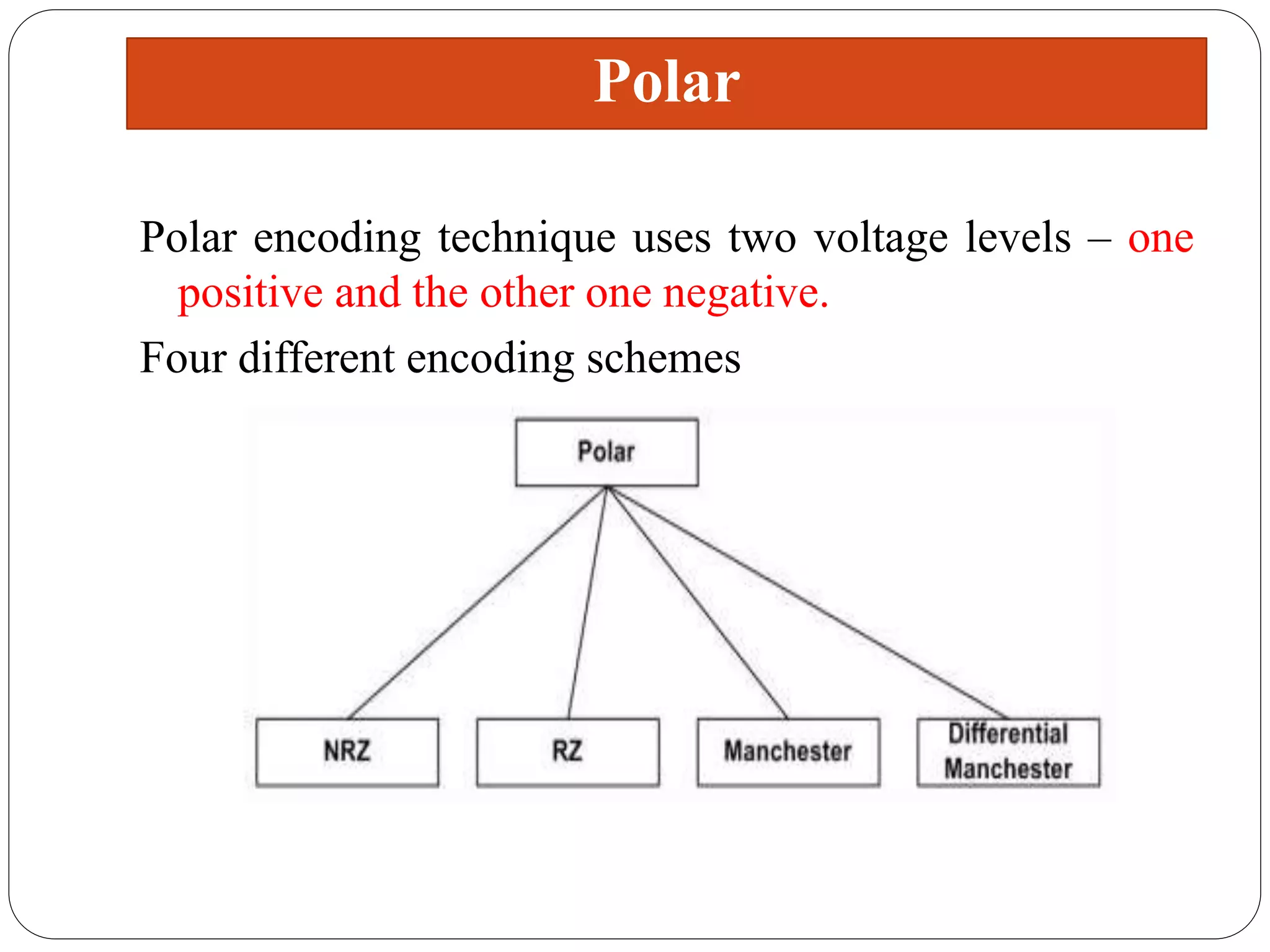 Polar

Polar encoding technique uses two voltage levels – one positive and the other one negative.

Four different encoding schemes

Polar

NRZ

RZ

Manchester

Differential Manchester